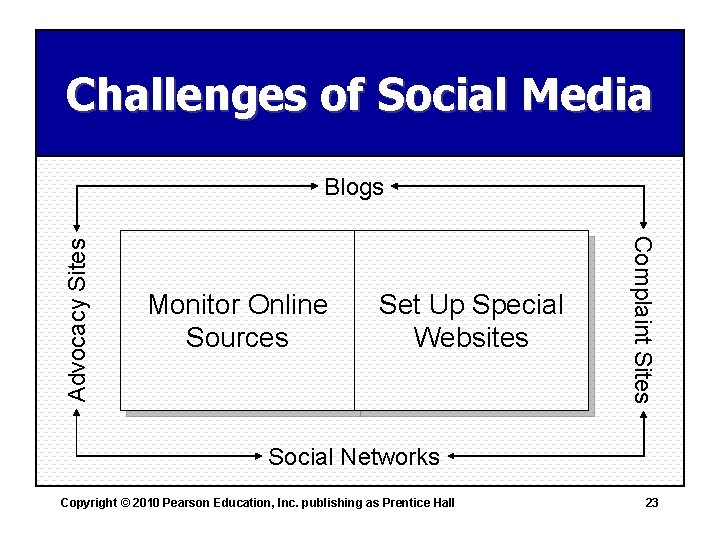 Challenges of Social Media

Blogs

Advocacy Sites

Monitor Online Sources

Set Up Special Websites

Complaint Sites

Social Networks

Copyright © 2010 Pearson Education, Inc. publishing as Prentice Hall

23